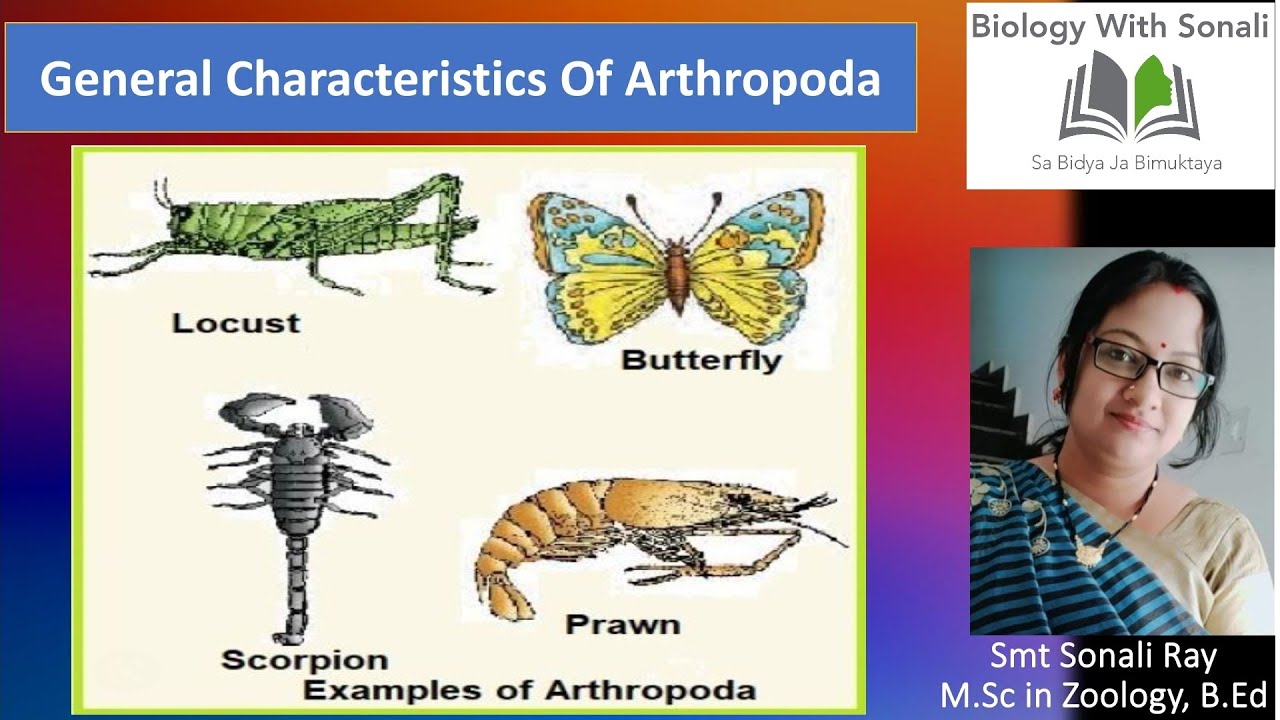 General Characteristics Of Arthropoda

Biology With Sonali

Sa Bidya Ja Bimuktaya

Locust

Butterfly

Scorpion

Prawn

Examples of Arthropoda

Smt Sonali Ray
M.Sc in Zoology, B.Ed